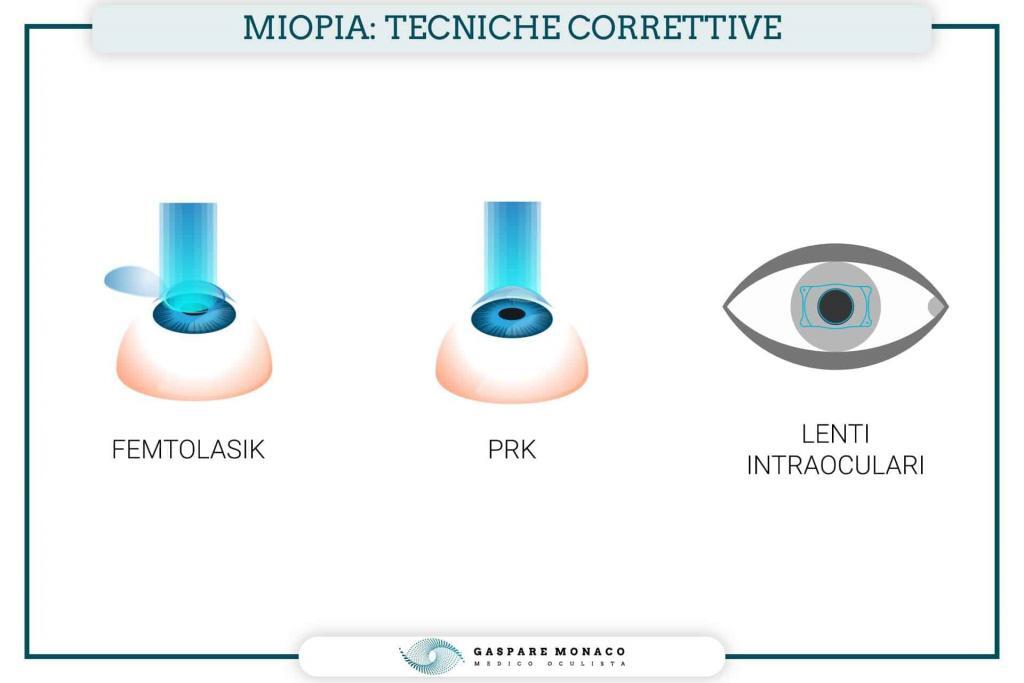 MIOPIA: TECNICHE CORRETTIVE

FEMTOLASIK

PRK

LENTI INTRAOCULARI

GASPARE MONACO
MEDICO OCULISTA